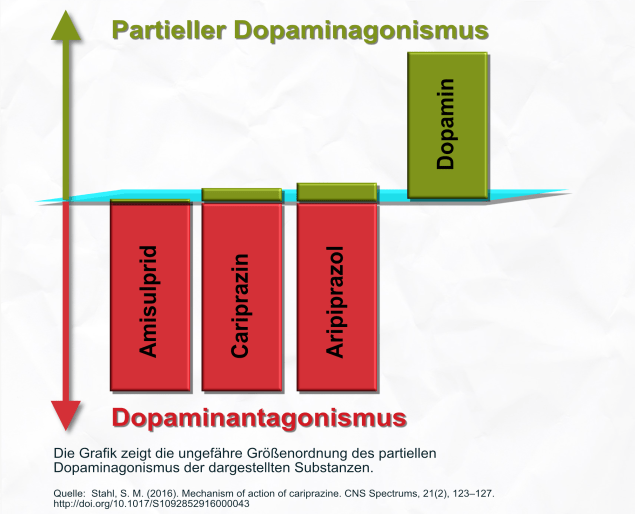 Partieller Dopaminagonismus

Dopamin

Amisulprid

Cariprazin

Aripiprazol

Dopaminantagonismus

Die Grafik zeigt die ungefähre Größenordnung des partiellen Dopaminagonismus der dargestellten Substanzen.

Quelle: Stahl, S. M. (2016). Mechanism of action of cariprazine. CNS Spectrums, 21(2), 123–127. http://doi.org/10.1017/S1092852916000043